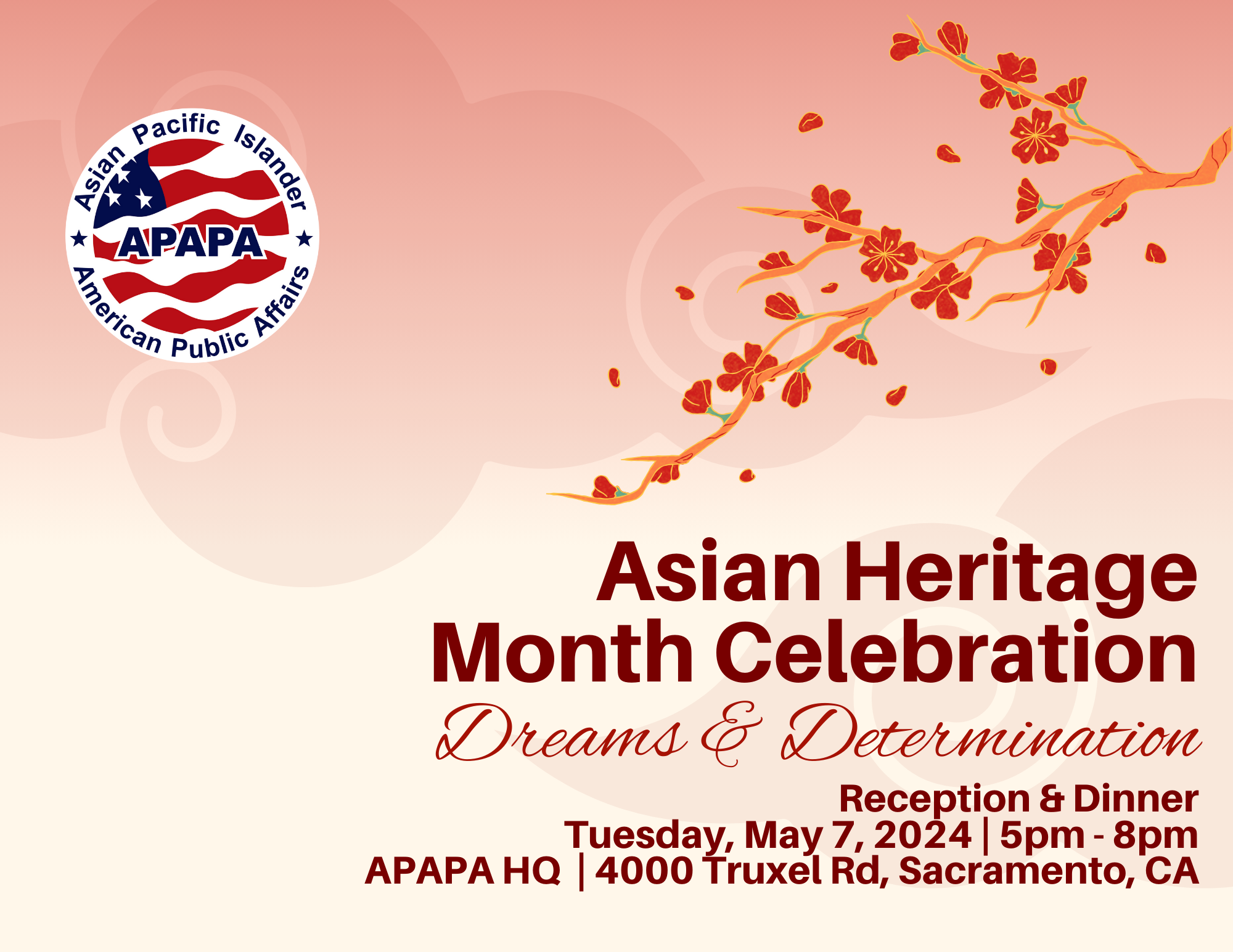 Asian Pacific Islander
APAPA
American Public Affairs

Asian Heritage Month Celebration
Dreams & Determination

Reception & Dinner
Tuesday, May 7, 2024 | 5pm - 8pm
APAPA HQ | 4000 Truxel Rd, Sacramento, CA